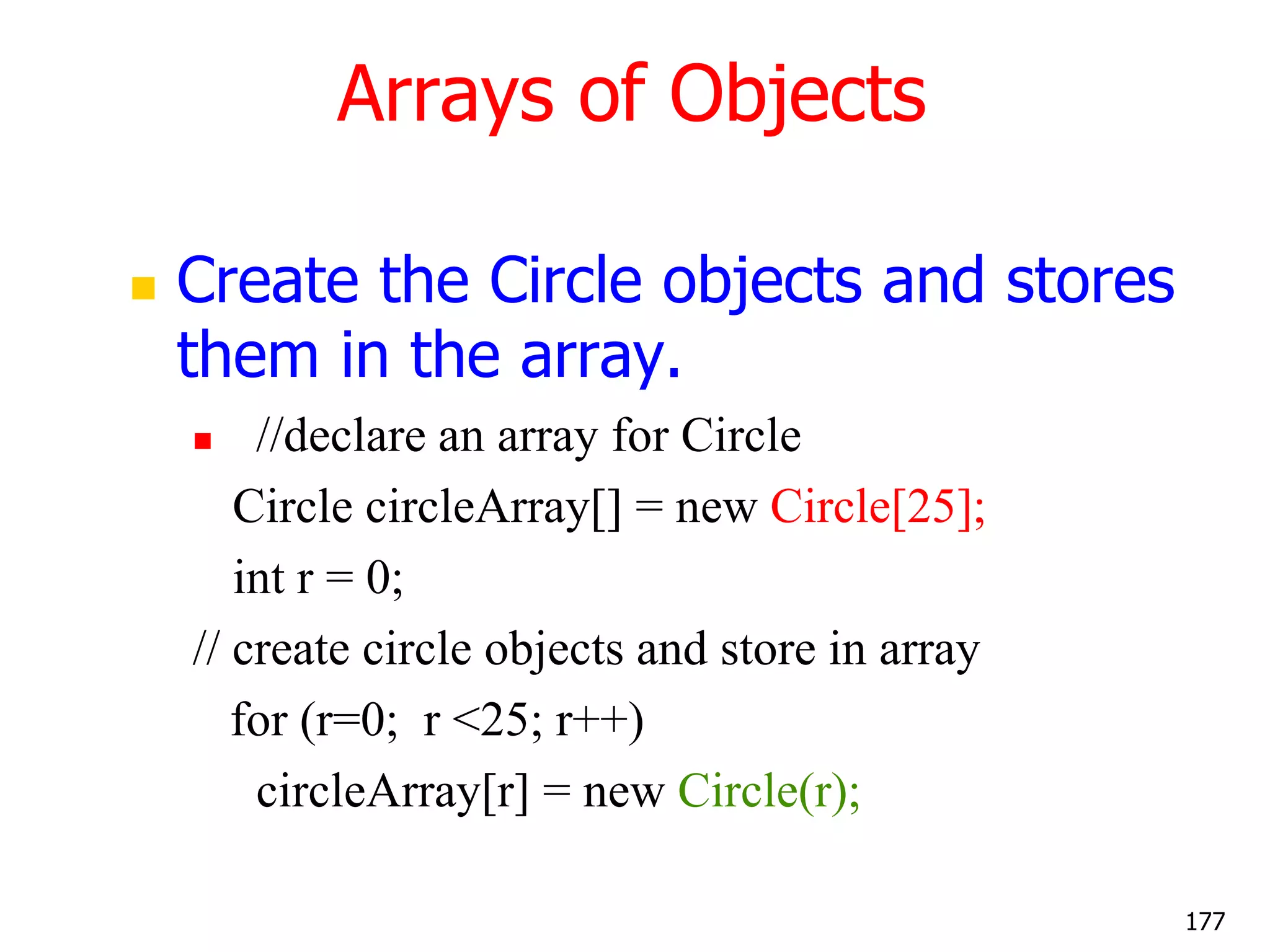 Arrays of Objects

Create the Circle objects and stores them in the array.

//declare an array for Circle
Circle circleArray[] = new Circle[25];
int r = 0;
// create circle objects and store in array
for (r=0;  r <25; r++)
circleArray[r] = new Circle(r);

177